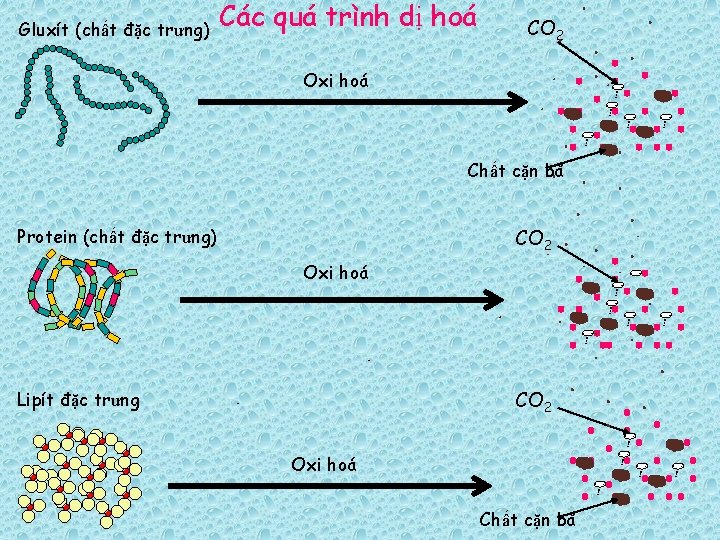 Các quá trình dị hoá

Gluxít (chất đặc trưng)

Oxi hoá

$CO_2$

Chất cặn bã

Protein (chất đặc trưng)

Oxi hoá

$CO_2$

Lipít đặc trưng

Oxi hoá

$CO_2$

Chất cặn bã